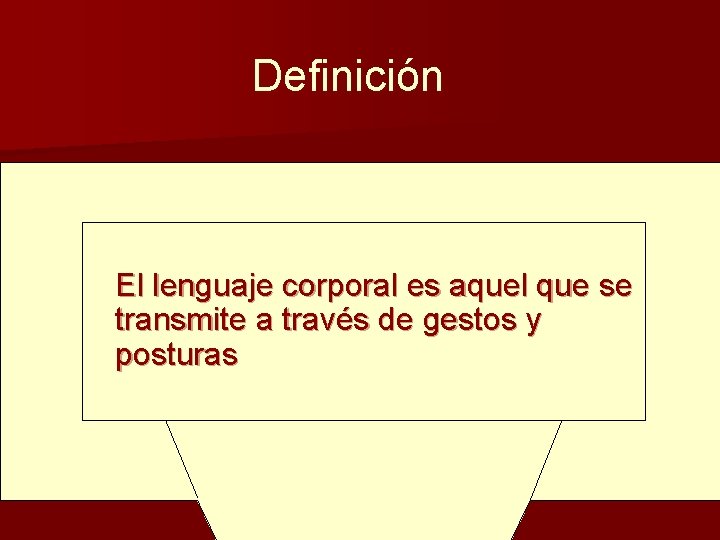 Definición

El lenguaje corporal es aquel que se transmite a través de gestos y posturas